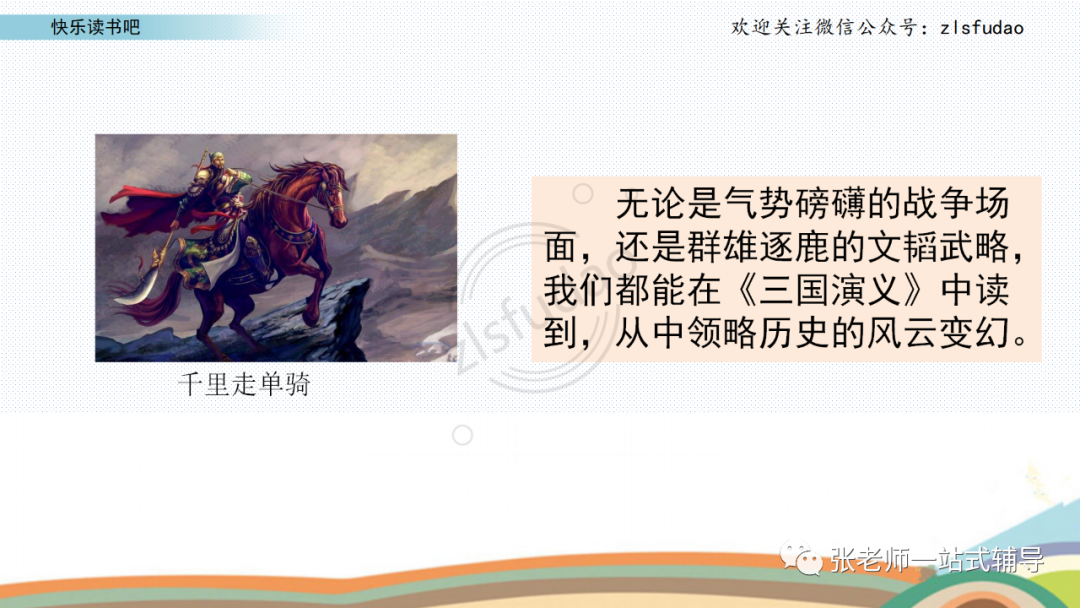 快乐读书吧

欢迎关注微信公众号：zlsfudao

千里走单骑

无论是气势磅礴的战争场面，还是群雄逐鹿的文韬武略，我们都能在《三国演义》中读到，从中领略历史的风云变幻。

zlsfudao

张老师一站式辅导